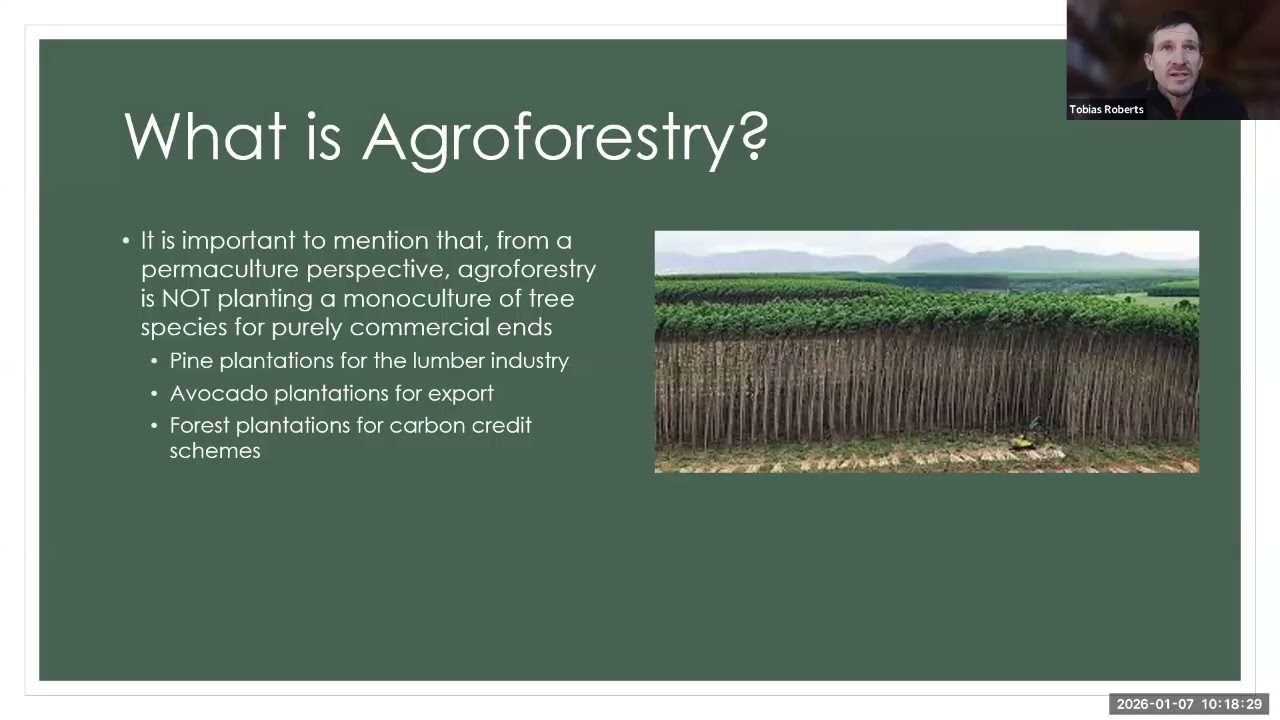 What is Agroforestry?

• It is important to mention that, from a permaculture perspective, agroforestry is NOT planting a monoculture of tree species for purely commercial ends
• Pine plantations for the lumber industry
• Avocado plantations for export
• Forest plantations for carbon credit schemes

Tobias Roberts

2026-01-07 10:18:29